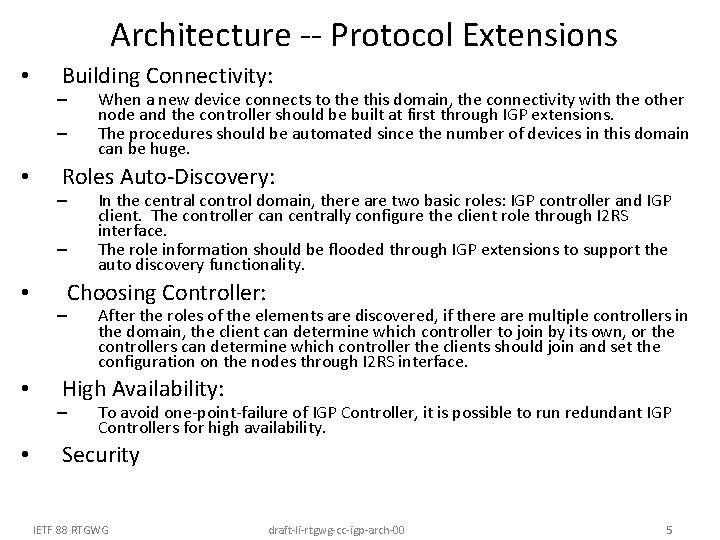 Architecture -- Protocol Extensions

• Building Connectivity:
– When a new device connects to the this domain, the connectivity with the other node and the controller should be built at first through IGP extensions.
– The procedures should be automated since the number of devices in this domain can be huge.

• Roles Auto-Discovery:
– In the central control domain, there are two basic roles: IGP controller and IGP client. The controller can centrally configure the client role through I2RS interface.
– The role information should be flooded through IGP extensions to support the auto discovery functionality.

• Choosing Controller:
– After the roles of the elements are discovered, if there are multiple controllers in the domain, the client can determine which controller to join by its own, or the controllers can determine which controller the clients should join and set the configuration on the nodes through I2RS interface.

• High Availability:
– To avoid one-point-failure of IGP Controller, it is possible to run redundant IGP Controllers for high availability.

• Security

IETF 88 RTGWG
draft-li-rtgwg-cc-igp-arch-00
5